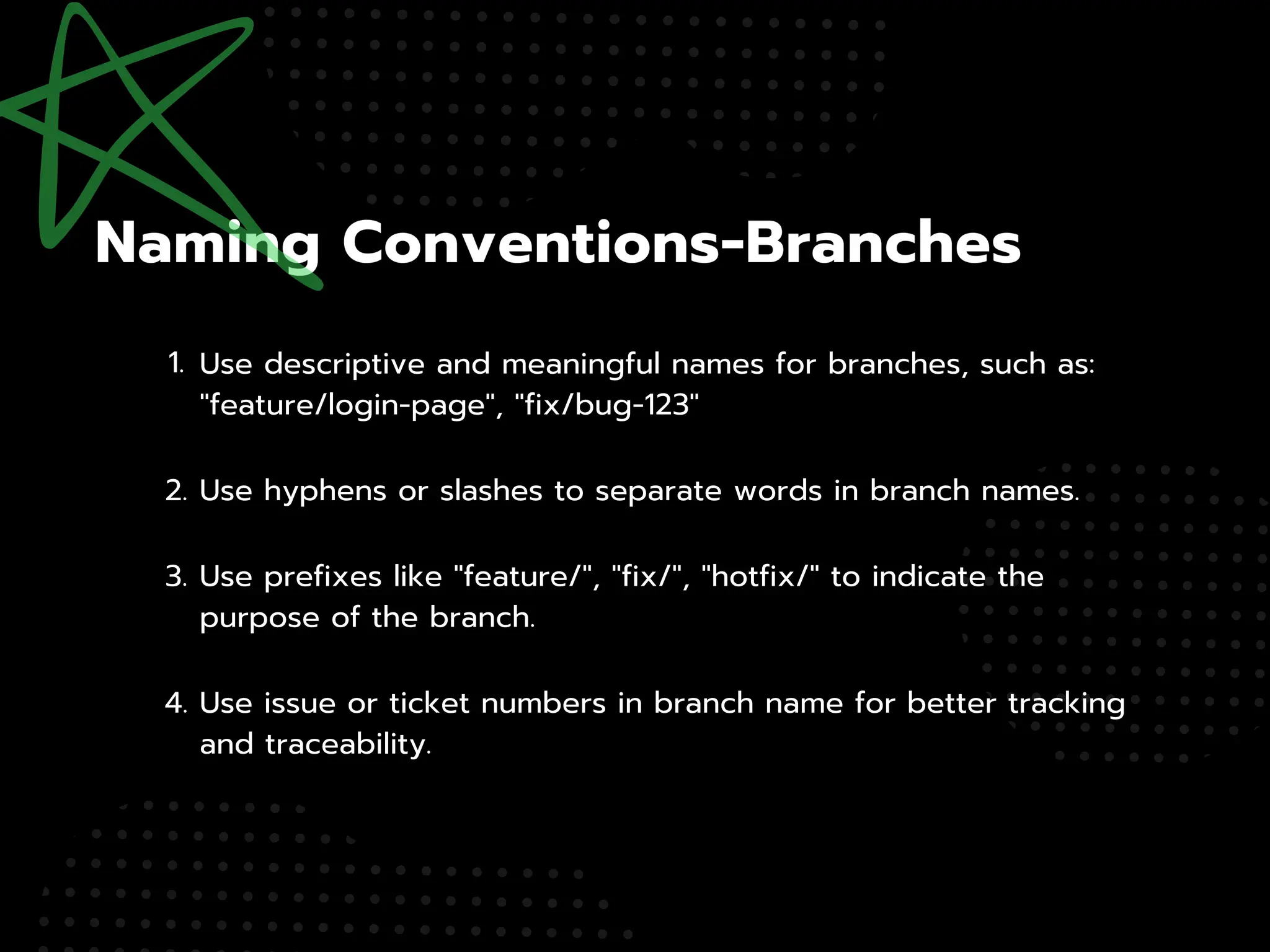 Naming Conventions-Branches

1. Use descriptive and meaningful names for branches, such as: "feature/login-page", "fix/bug-123"

2. Use hyphens or slashes to separate words in branch names.

3. Use prefixes like "feature/", "fix/", "hotfix/" to indicate the purpose of the branch.

4. Use issue or ticket numbers in branch name for better tracking and traceability.